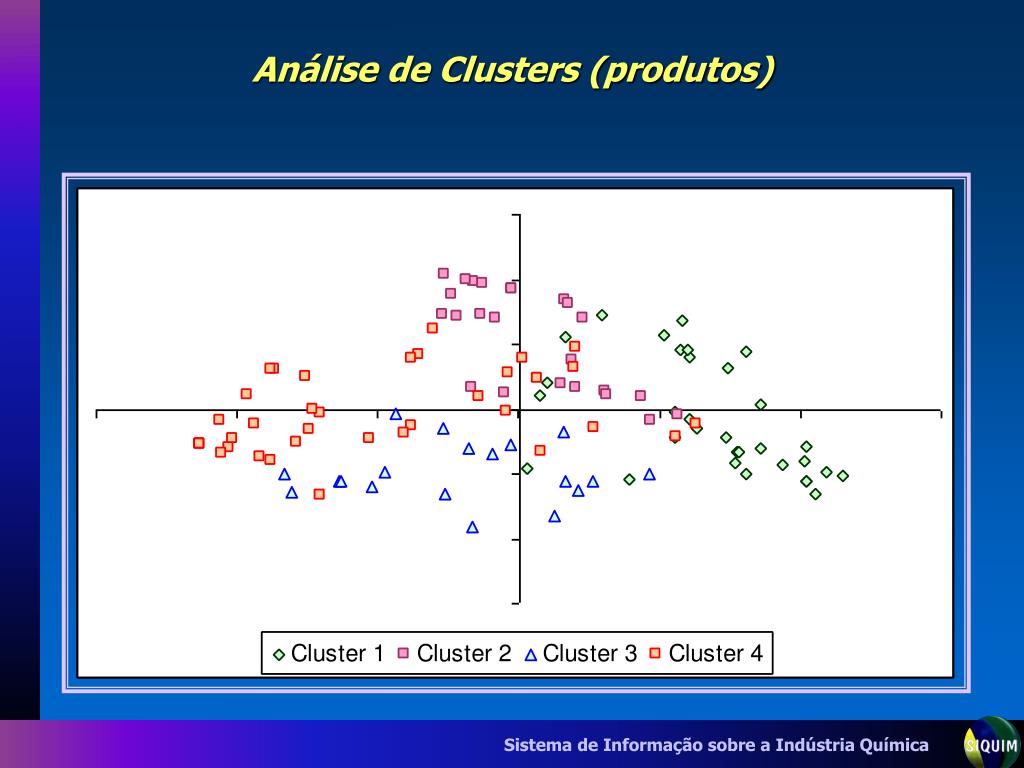 Análise de Clusters (produtos)

Cluster 1 Cluster 2 Cluster 3 Cluster 4

Sistema de Informação sobre a Indústria Química

SIQUIM